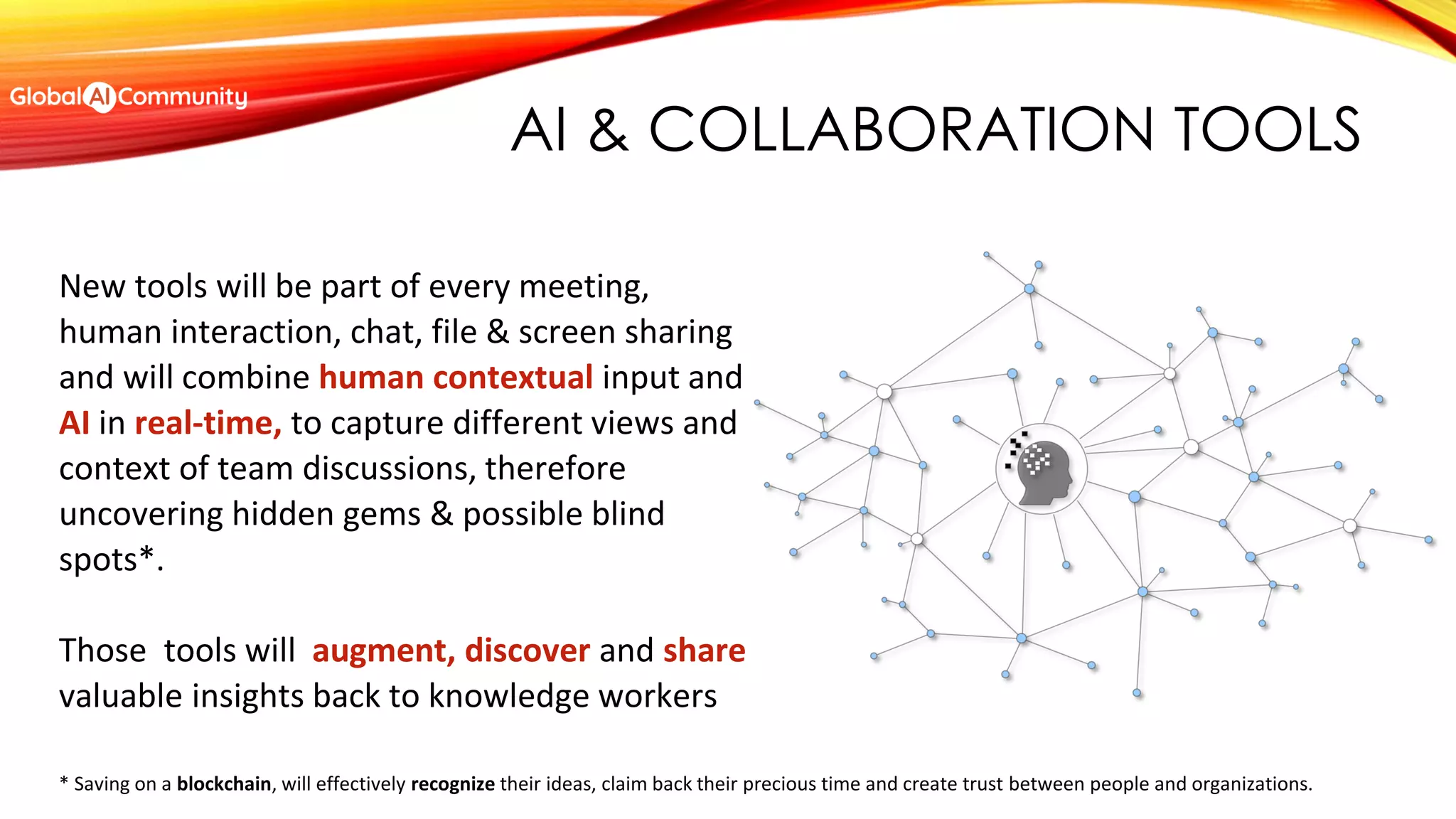 Global AI Community

AI & COLLABORATION TOOLS

New tools will be part of every meeting, human interaction, chat, file & screen sharing and will combine human contextual input and AI in real-time, to capture different views and context of team discussions, therefore uncovering hidden gems & possible blind spots*.

Those tools will augment, discover and share valuable insights back to knowledge workers

* Saving on a blockchain, will effectively recognize their ideas, claim back their precious time and create trust between people and organizations.